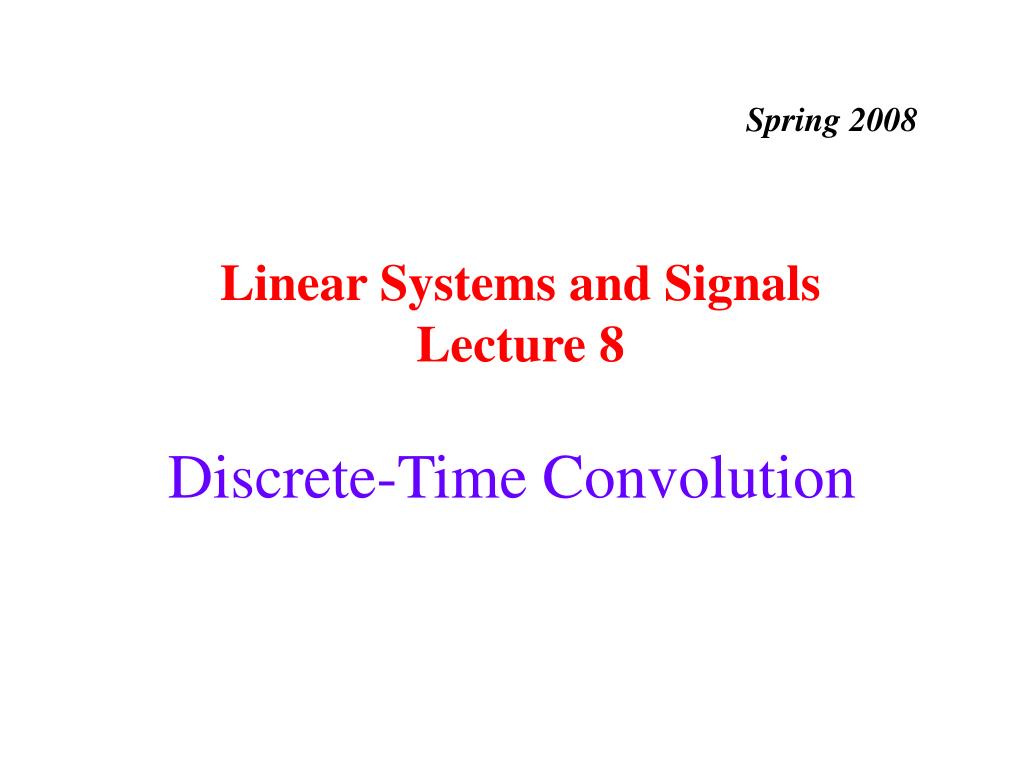 Spring 2008

Linear Systems and Signals
Lecture 8

Discrete-Time Convolution